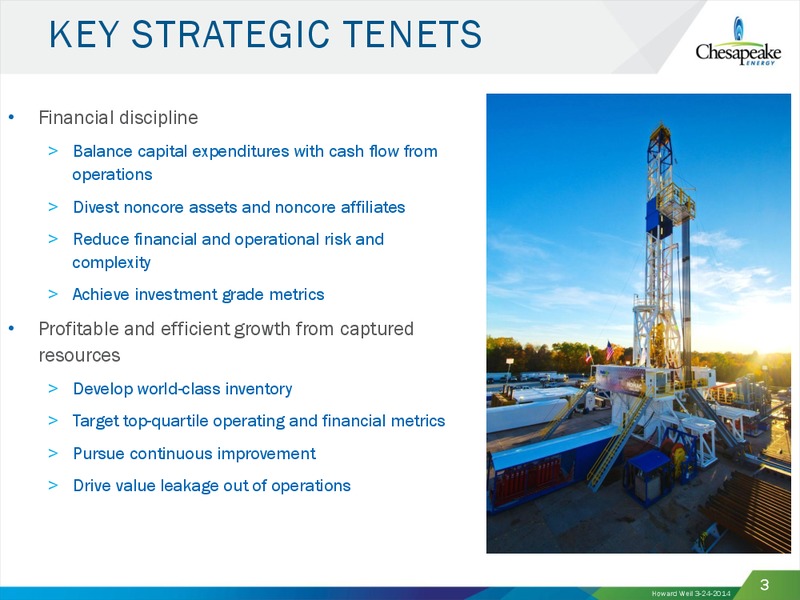 KEY STRATEGIC TENETS

Chesapeake ENERGY

• Financial discipline

> Balance capital expenditures with cash flow from operations

> Divest noncore assets and noncore affiliates

> Reduce financial and operational risk and complexity

> Achieve investment grade metrics

• Profitable and efficient growth from captured resources

> Develop world-class inventory

> Target top-quartile operating and financial metrics

> Pursue continuous improvement

> Drive value leakage out of operations

Howard Weil 3-24-2014

3